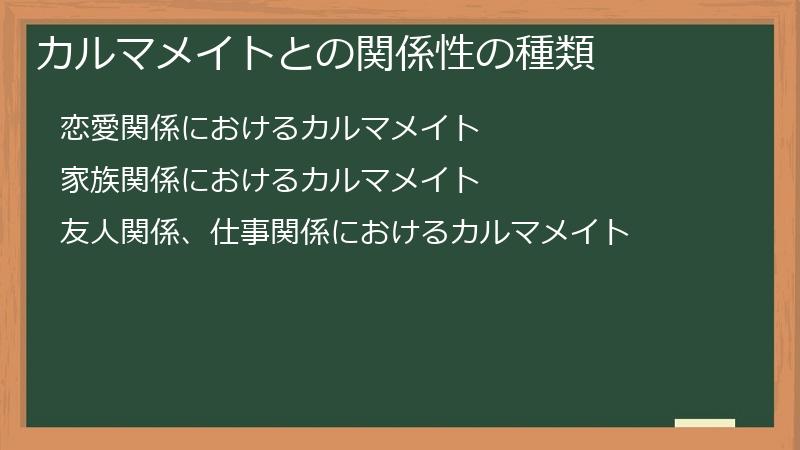 カルマメイトとの関係性の種類

恋愛関係におけるカルマメイト

家族関係におけるカルマメイト

友人関係、仕事関係におけるカルマメイト